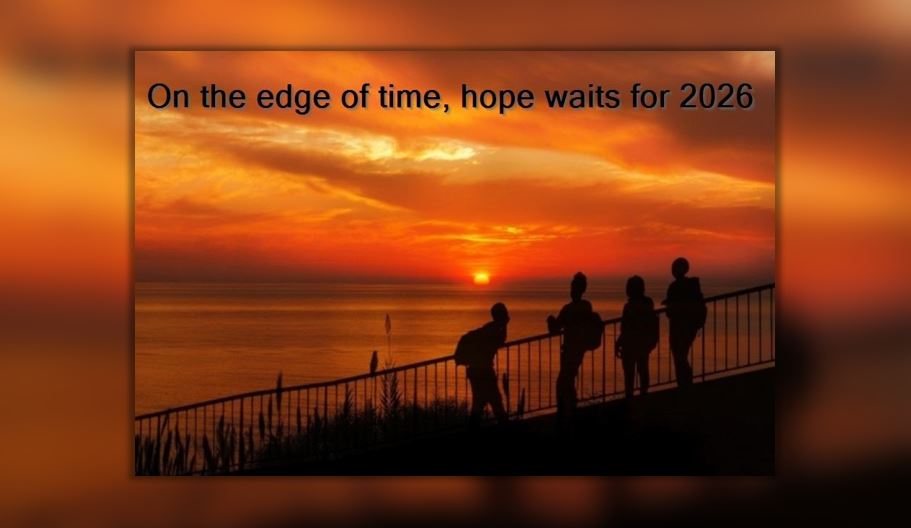 On the edge of time, hope waits for 2026